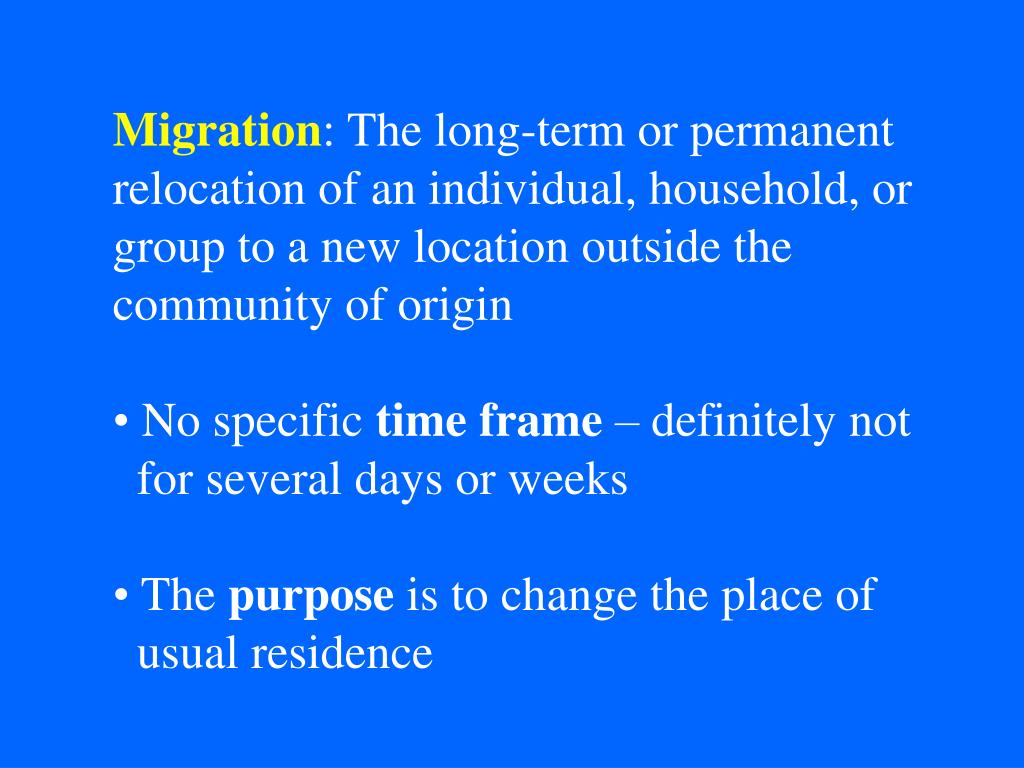 Migration: The long-term or permanent relocation of an individual, household, or group to a new location outside the community of origin

• No specific time frame – definitely not for several days or weeks

• The purpose is to change the place of usual residence